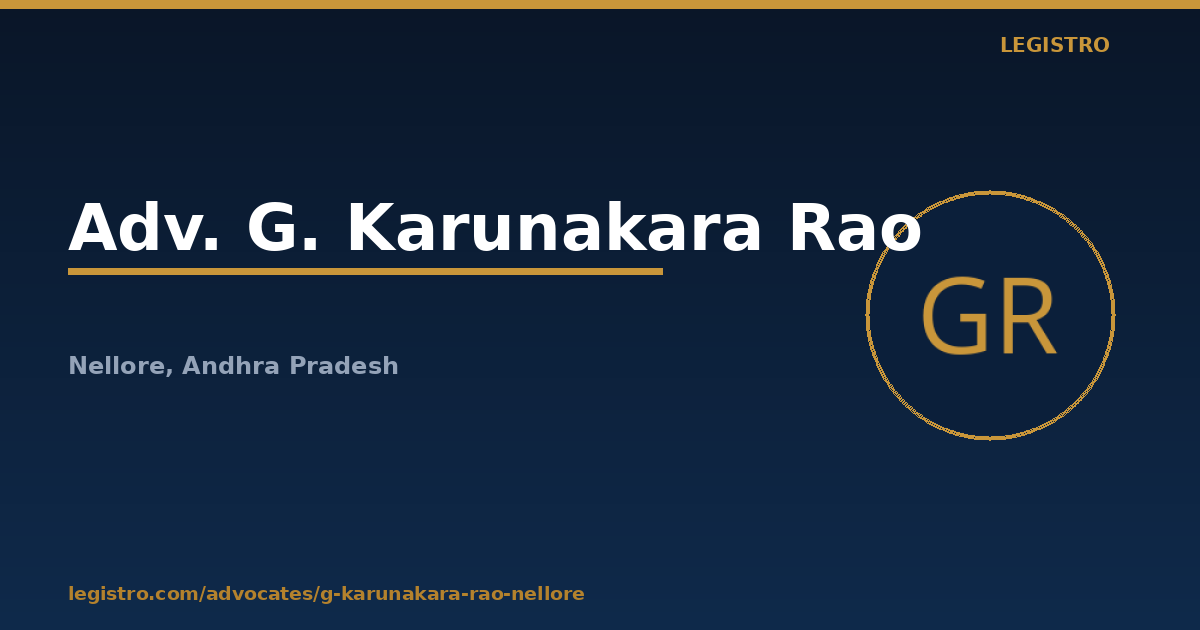 LEGISTRO

Adv. G. Karunakara Rao

GR

Nellore, Andhra Pradesh

legistro.com/advocates/g-karunakara-rao-nellore